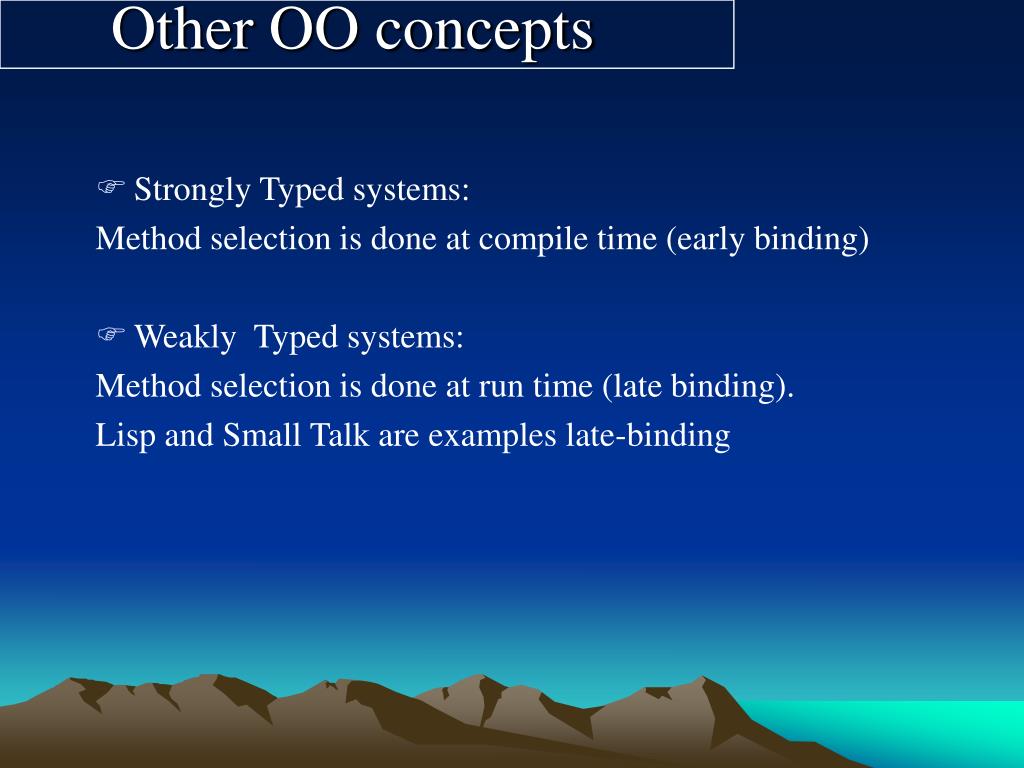 Other OO concepts

☞ Strongly Typed systems:
Method selection is done at compile time (early binding)

☞ Weakly Typed systems:
Method selection is done at run time (late binding).
Lisp and Small Talk are examples late-binding